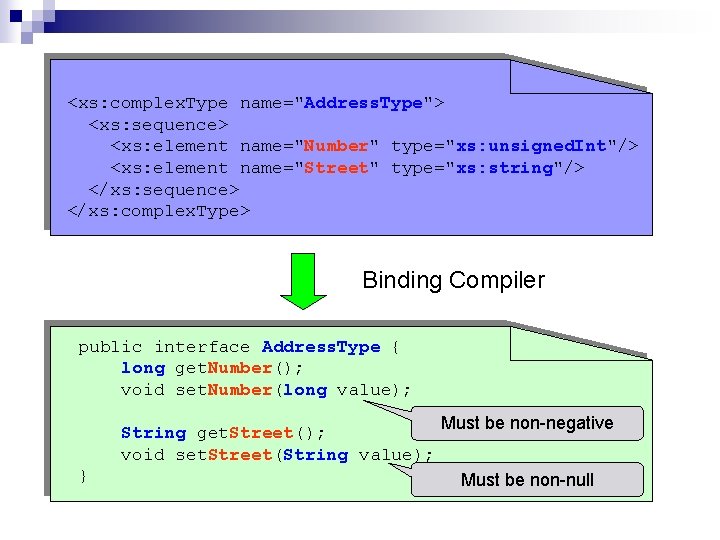 <xs:complexType name="AddressType">
  <xs:sequence>
    <xs:element name="Number" type="xs:unsignedInt"/>
    <xs:element name="Street" type="xs:string"/>
  </xs:sequence>
</xs:complexType>

Binding Compiler

public interface AddressType {
    long getNumber();
    void setNumber(long value);

    String getStreet();
    void setStreet(String value);
}

Must be non-negative

Must be non-null